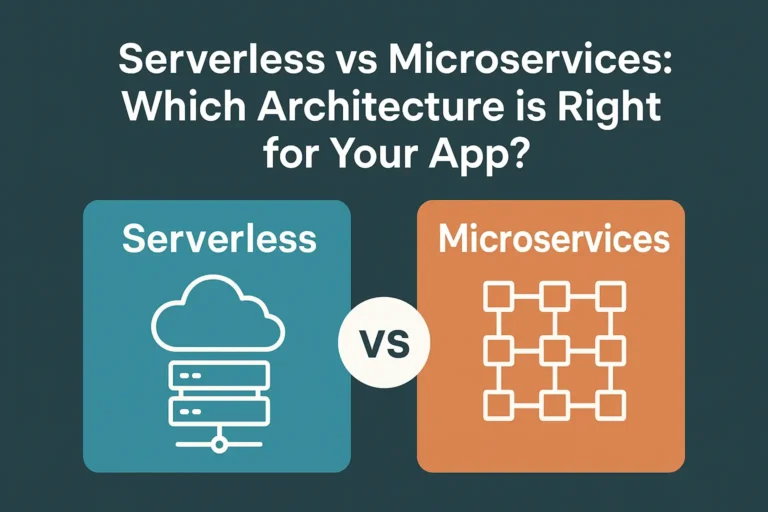 Serverless vs Microservices: Which Architecture is Right for Your App?

Serverless

VS

Microservices